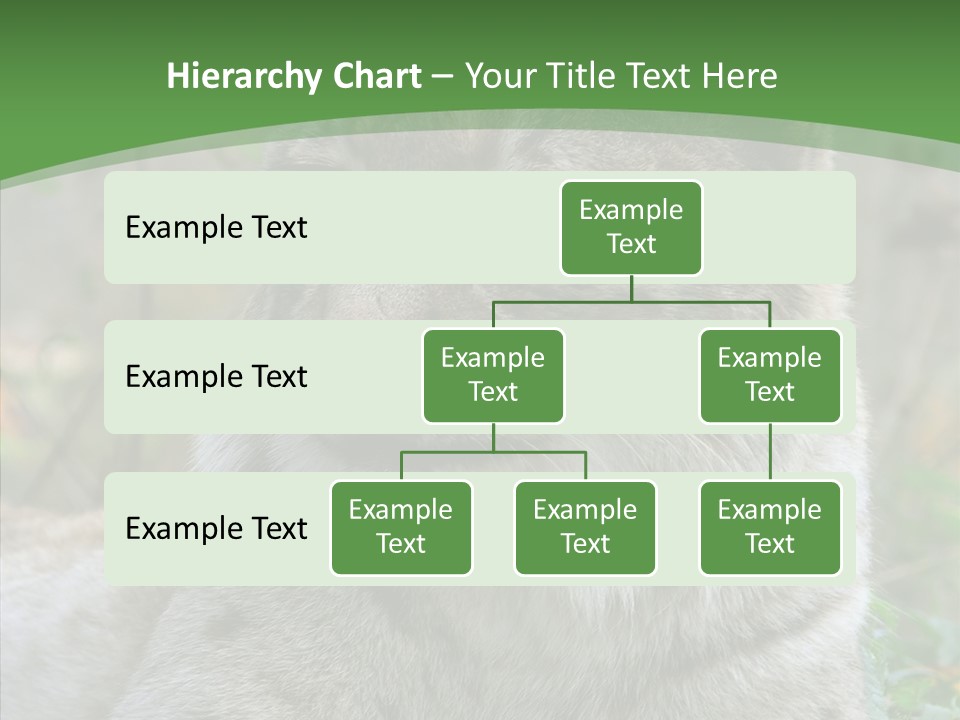 Hierarchy Chart – Your Title Text Here

Example Text

Example Text

Example Text

Example Text

Example Text

Example Text

Example Text

Example Text

Example Text